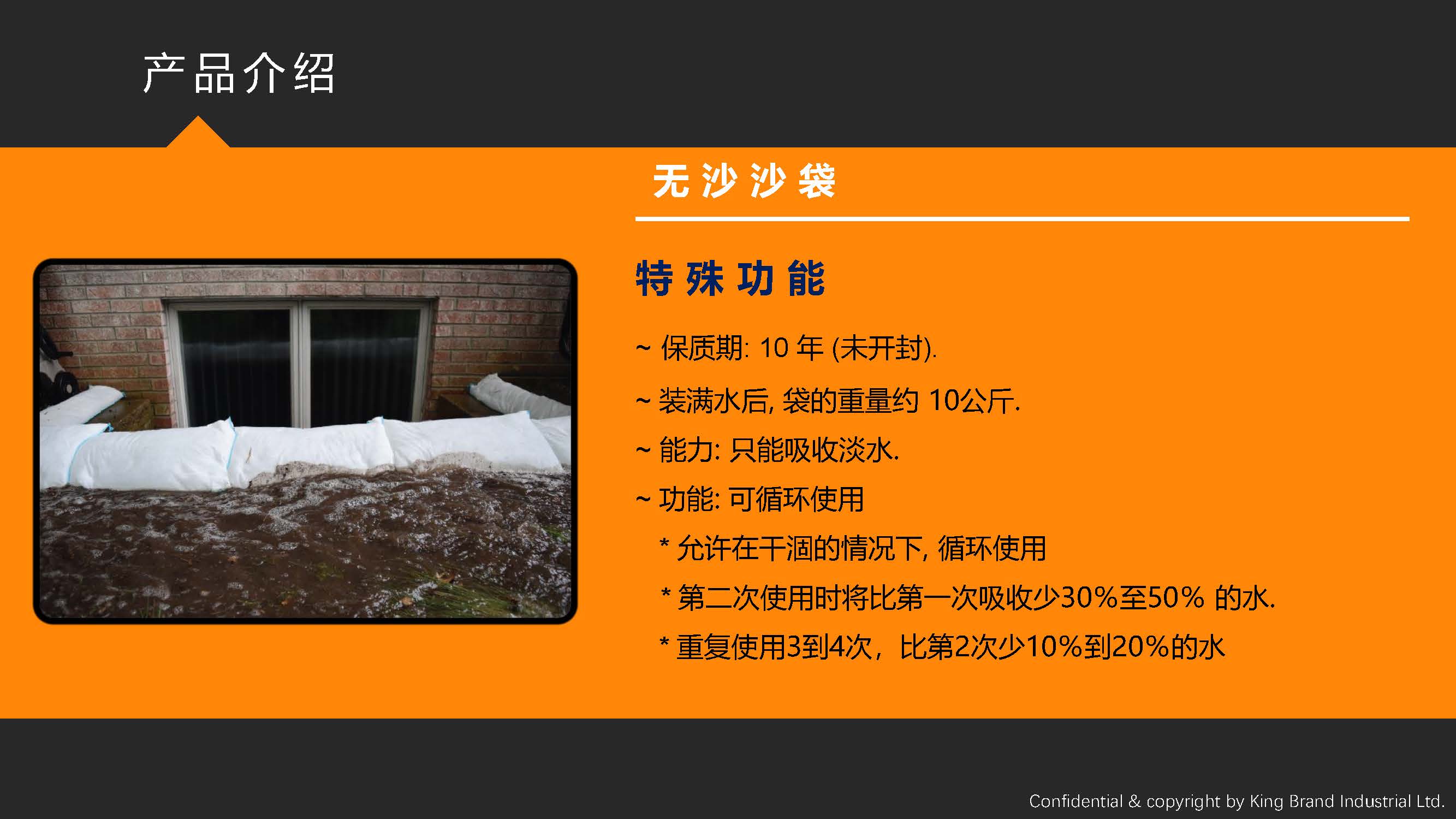 产品介绍

无沙沙袋

特殊功能

~ 保质期: 10 年 (未开封).

~ 装满水后, 袋的重量约 10公斤.

~ 能力: 只能吸收淡水.

~ 功能: 可循环使用

* 允许在干涸的情况下, 循环使用

* 第二次使用时将比第一次吸收少30%至50% 的水.

* 重复使用3到4次，比第2次少10%到20%的水

Confidential & copyright by King Brand Industrial Ltd.